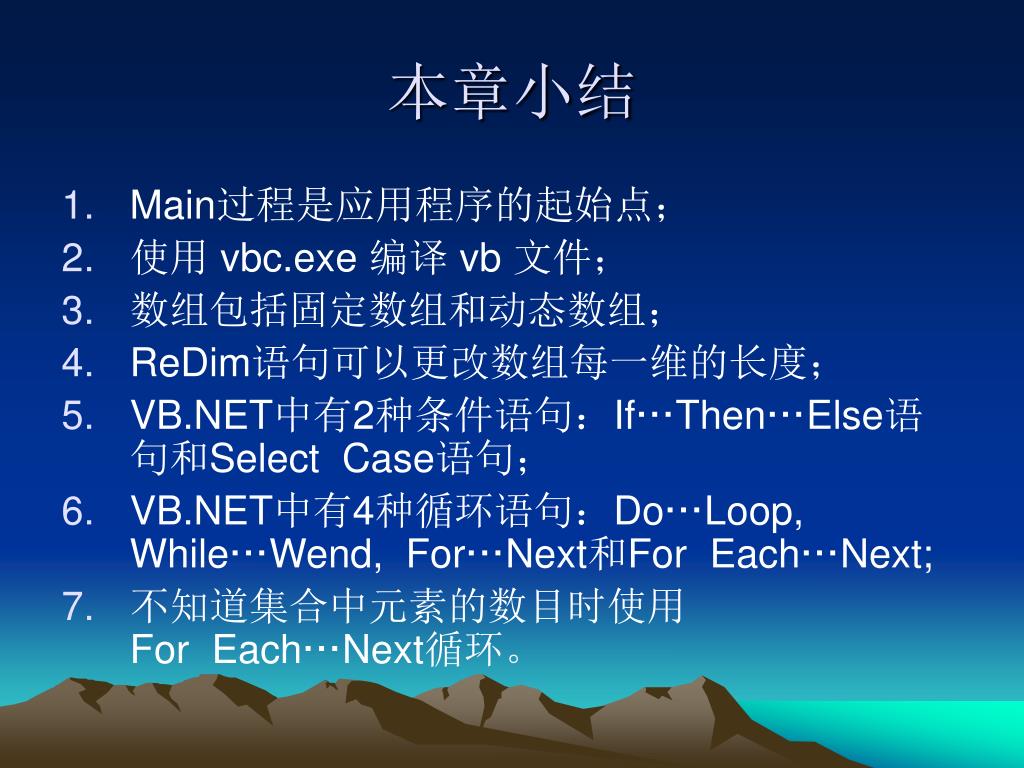 本章小结

1. Main过程是应用程序的起始点；
2. 使用 vbc.exe 编译 vb 文件；
3. 数组包括固定数组和动态数组；
4. ReDim语句可以更改数组每一维的长度；
5. VB.NET中有2种条件语句：If…Then…Else语句和Select Case语句；
6. VB.NET中有4种循环语句：Do…Loop, While…Wend, For…Next和For Each…Next;
7. 不知道集合中元素的数目时使用 For Each…Next循环。